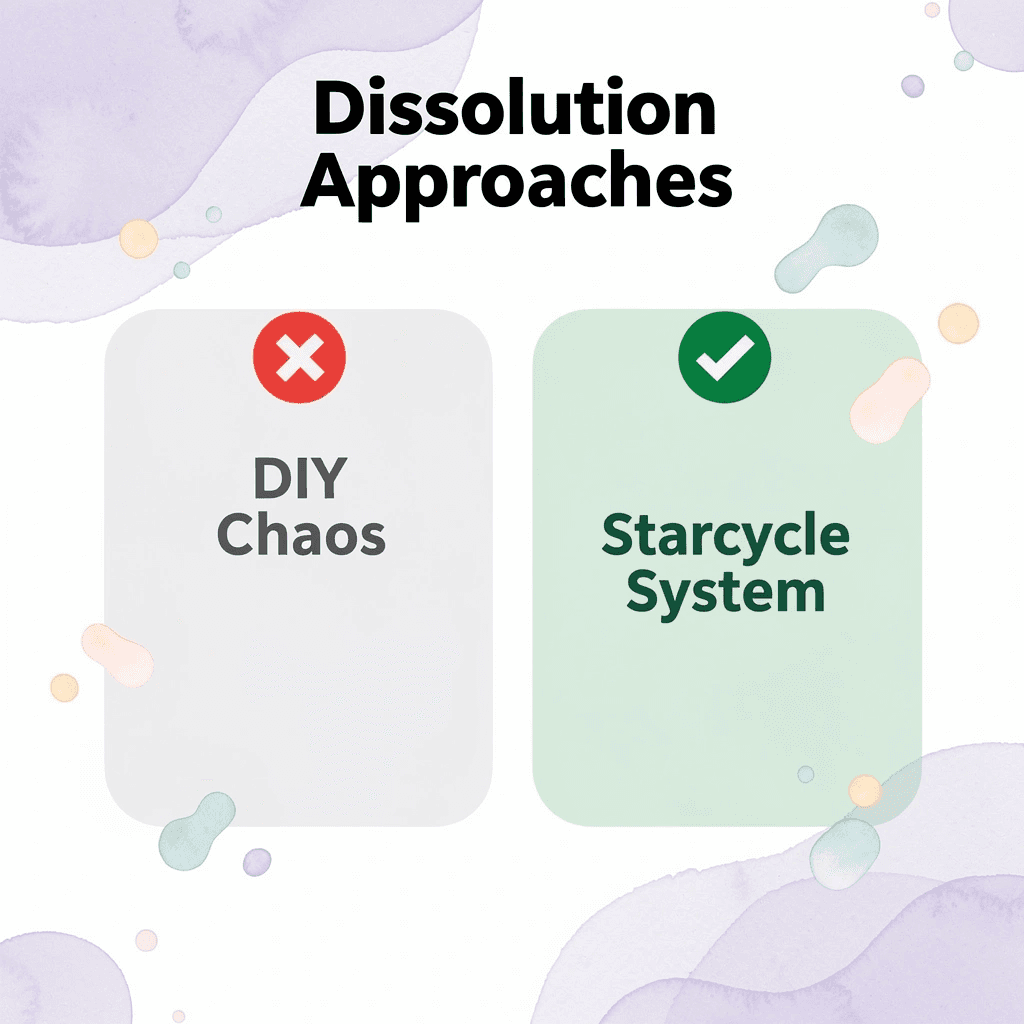 Dissolution Approaches

DIY Chaos

Starcycle System